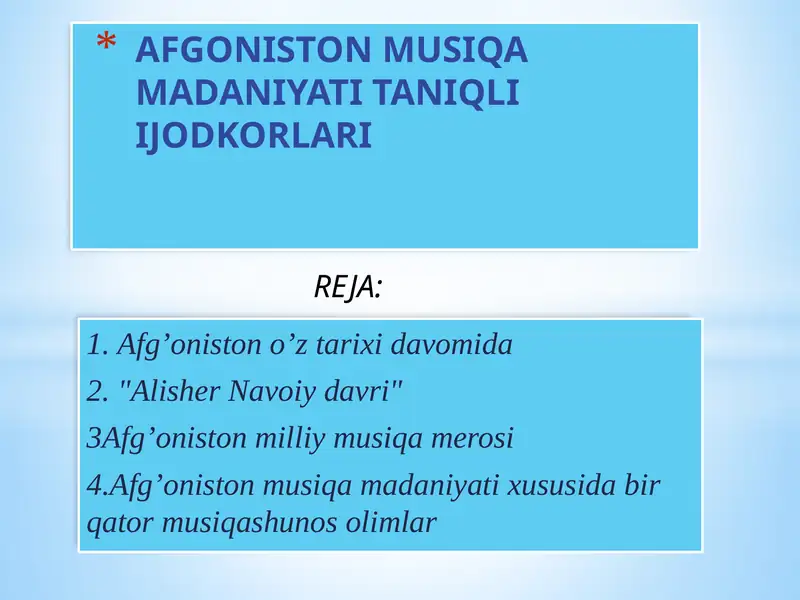 * AFGONISTON MUSIQA MADANIYATI TANIQLI IJODKORLARI

REJA:

1. Afg’oniston o’z tarixi davomida

2. "Alisher Navoiy davri"

3Afg’oniston milliy musiqa merosi

4.Afg’oniston musiqa madaniyati xususida bir qator musiqashunos olimlar